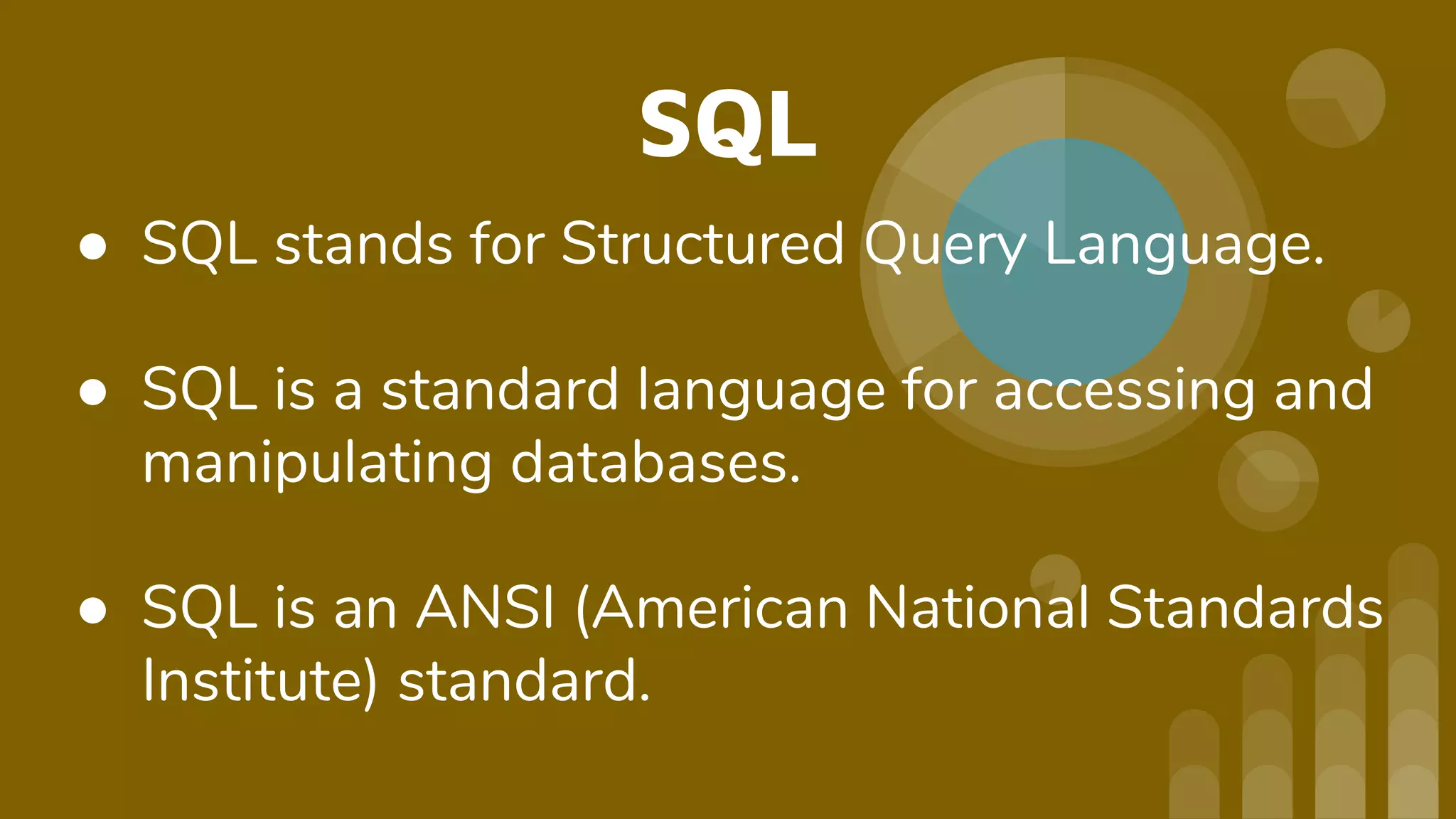 SQL

● SQL stands for Structured Query Language.

● SQL is a standard language for accessing and manipulating databases.

● SQL is an ANSI (American National Standards Institute) standard.